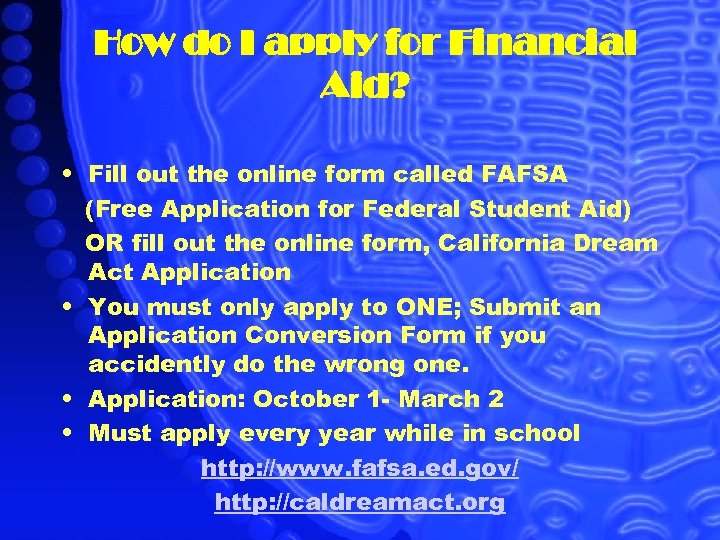 How do I apply for Financial Aid?

• Fill out the online form called FAFSA (Free Application for Federal Student Aid) OR fill out the online form, California Dream Act Application
• You must only apply to ONE; Submit an Application Conversion Form if you accidently do the wrong one.
• Application: October 1- March 2
• Must apply every year while in school

http://www.fafsa.ed.gov/
http://caldreamact.org